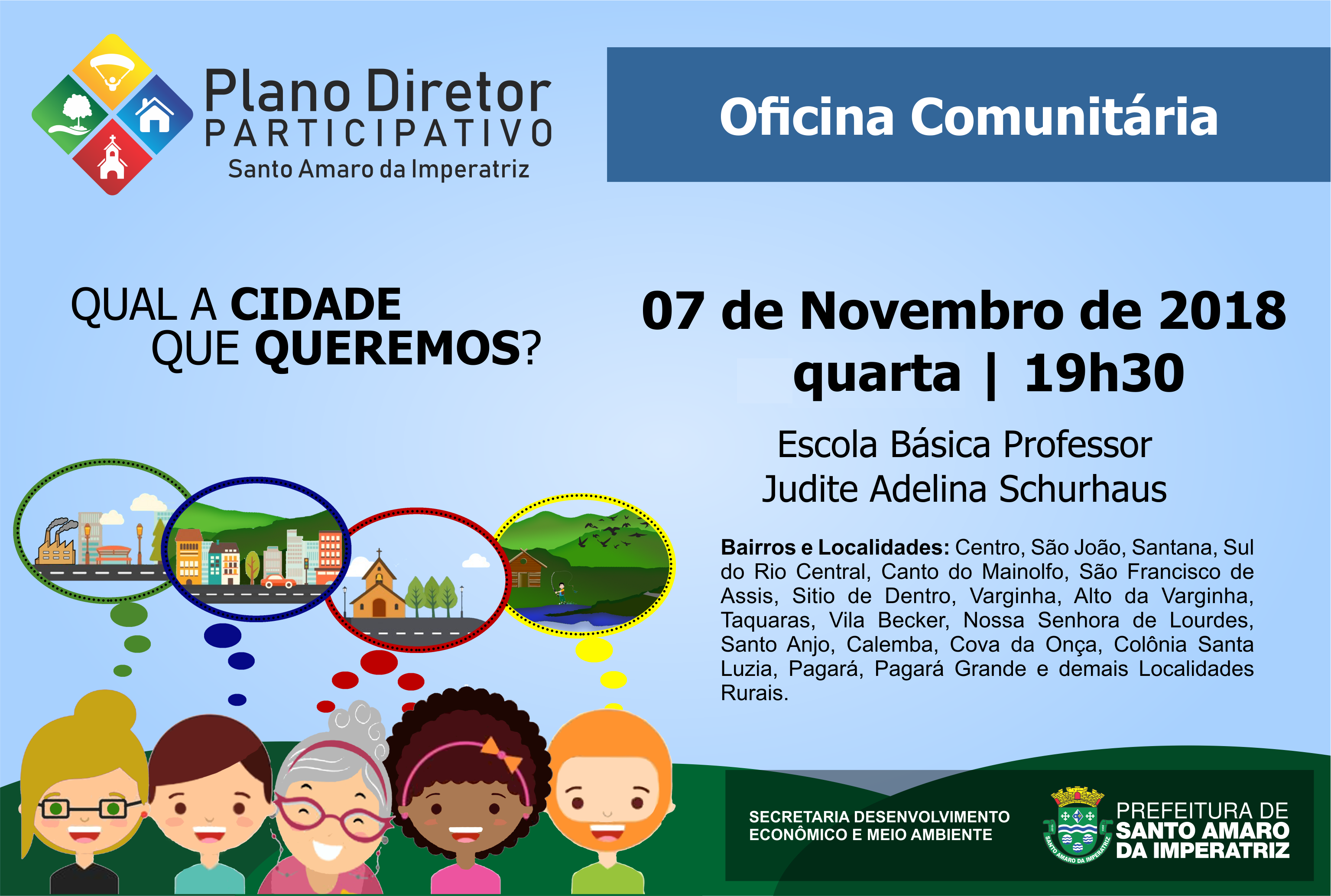 Plano Diretor
PARTICIPATIVO
Santo Amaro da Imperatriz

Oficina Comunitária

QUAL A CIDADE QUE QUEREMOS?

07 de Novembro de 2018
quarta | 19h30

Escola Básica Professor Judite Adelina Schurhaus

Bairros e Localidades: Centro, São João, Santana, Sul do Rio Central, Canto do Mainolfo, São Francisco de Assis, Sitio de Dentro, Varginha, Alto da Varginha, Taquaras, Vila Becker, Nossa Senhora de Lourdes, Santo Anjo, Calemba, Cova da Onça, Colônia Santa Luzia, Pagará, Pagará Grande e demais Localidades Rurais.

SECRETARIA DESENVOLVIMENTO ECONÔMICO E MEIO AMBIENTE

SANTO AMARO DA IMPERATRIZ

PREFEITURA DE SANTO AMARO DA IMPERATRIZ